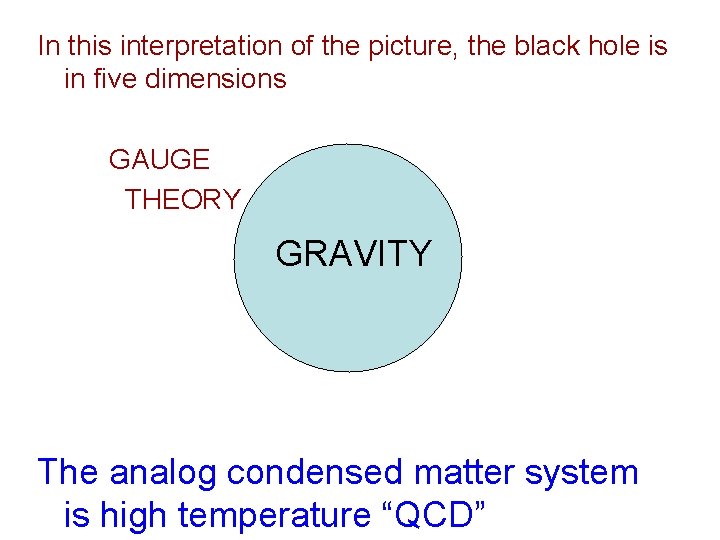 In this interpretation of the picture, the black hole is in five dimensions

GAUGE THEORY

GRAVITY

The analog condensed matter system is high temperature “QCD”